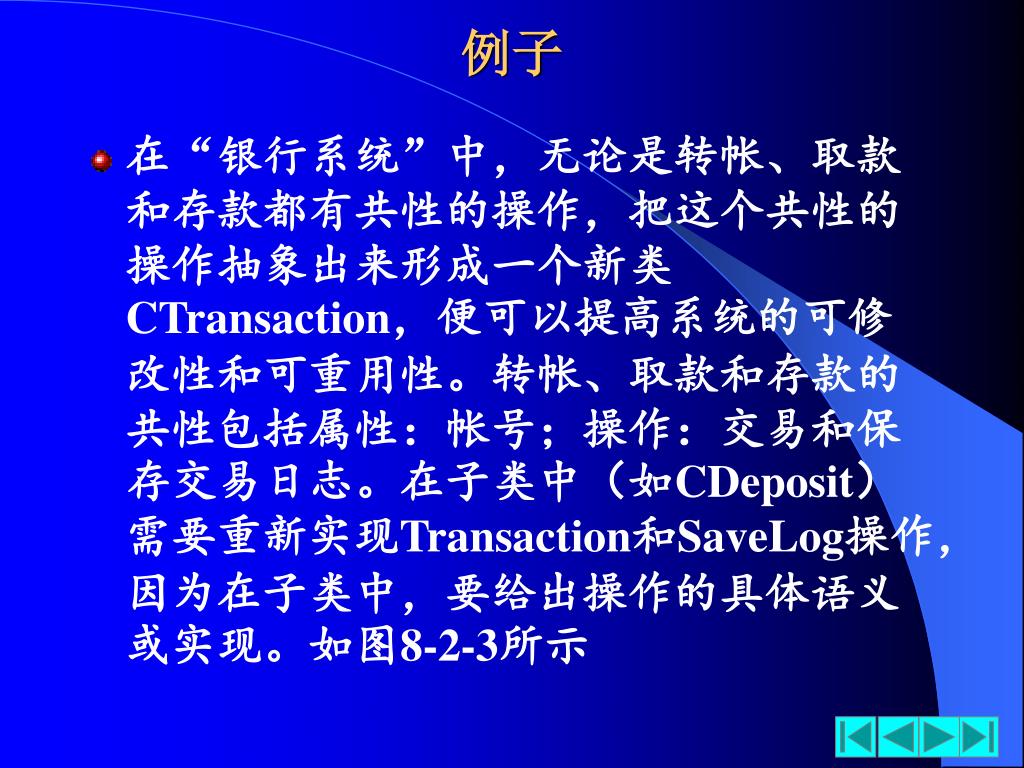 例子

在“银行系统”中，无论是转帐、取款和存款都有共性的操作，把这个共性的操作抽象出来形成一个新类CTransaction，便可以提高系统的可修改性和可重用性。转帐、取款和存款的共性包括属性：帐号；操作：交易和保存交易日志。在子类中（如CDeposit）需要重新实现Transaction和SaveLog操作，因为在子类中，要给出操作的具体语义或实现。如图8-2-3所示